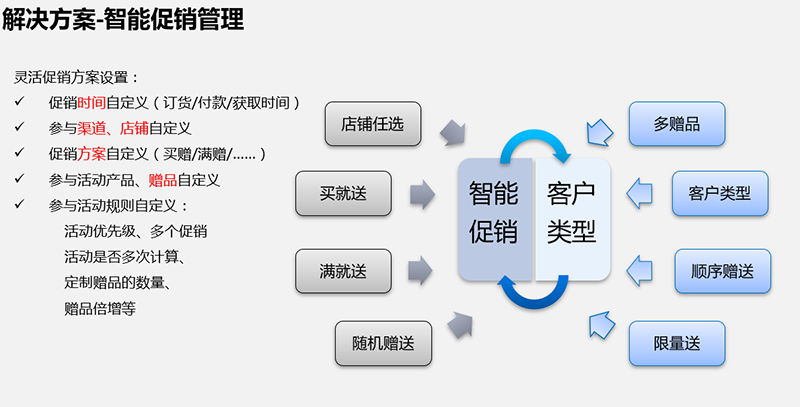 解决方案-智能促销管理

灵活促销方案设置：

✓ 促销时间自定义（订货/付款/获取时间）

✓ 参与渠道、店铺自定义

✓ 促销方案自定义（买赠/满赠/……）

✓ 参与活动产品、赠品自定义

✓ 参与活动规则自定义：

活动优先级、多个促销

活动是否多次计算、

定制赠品的数量、

赠品倍增等

店铺任选

买就送

满就送

随机赠送

智能促销

客户类型

多赠品

客户类型

顺序赠送

限量送